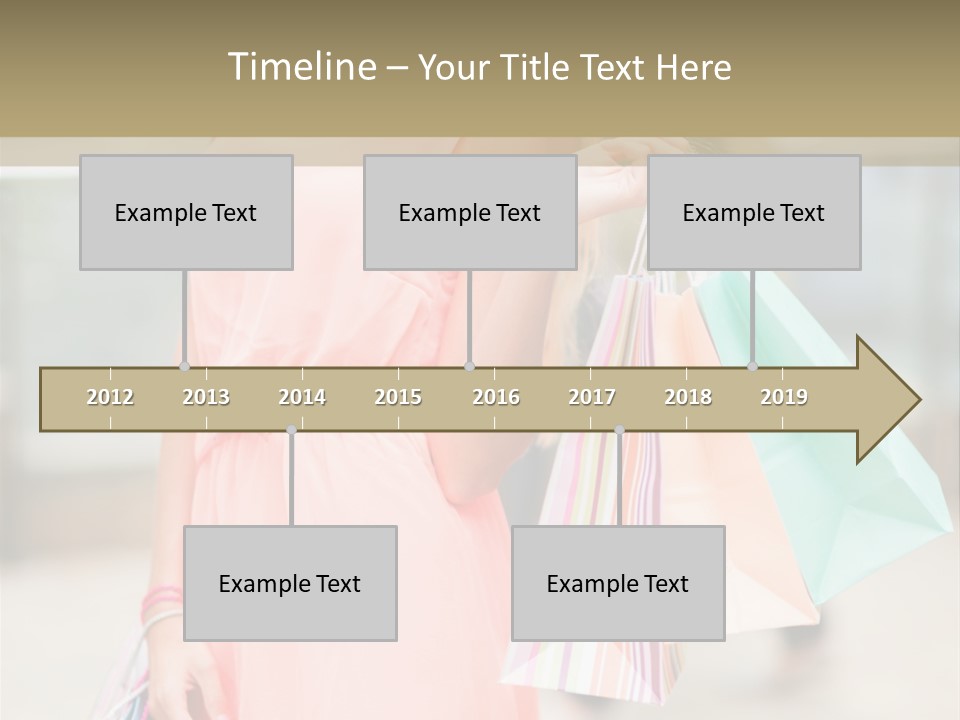 Timeline – Your Title Text Here

Example Text

Example Text

Example Text

2012 2013 2014 2015 2016 2017 2018 2019

Example Text

Example Text